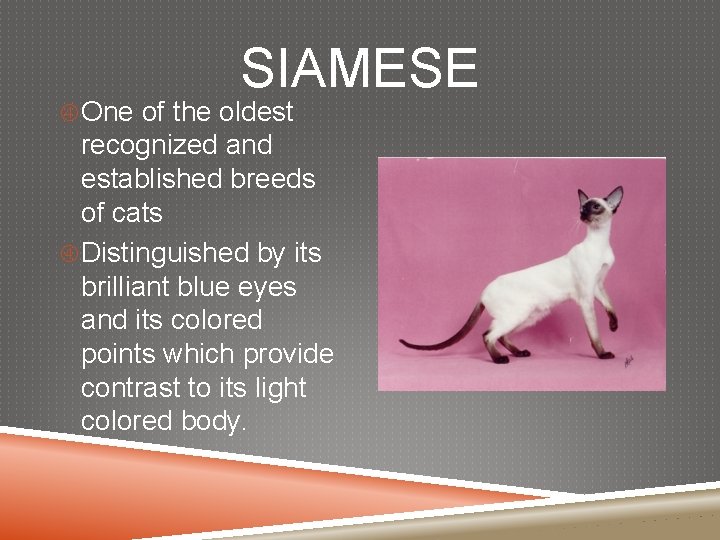 SIAMESE

One of the oldest recognized and established breeds of cats

Distinguished by its brilliant blue eyes and its colored points which provide contrast to its light colored body.